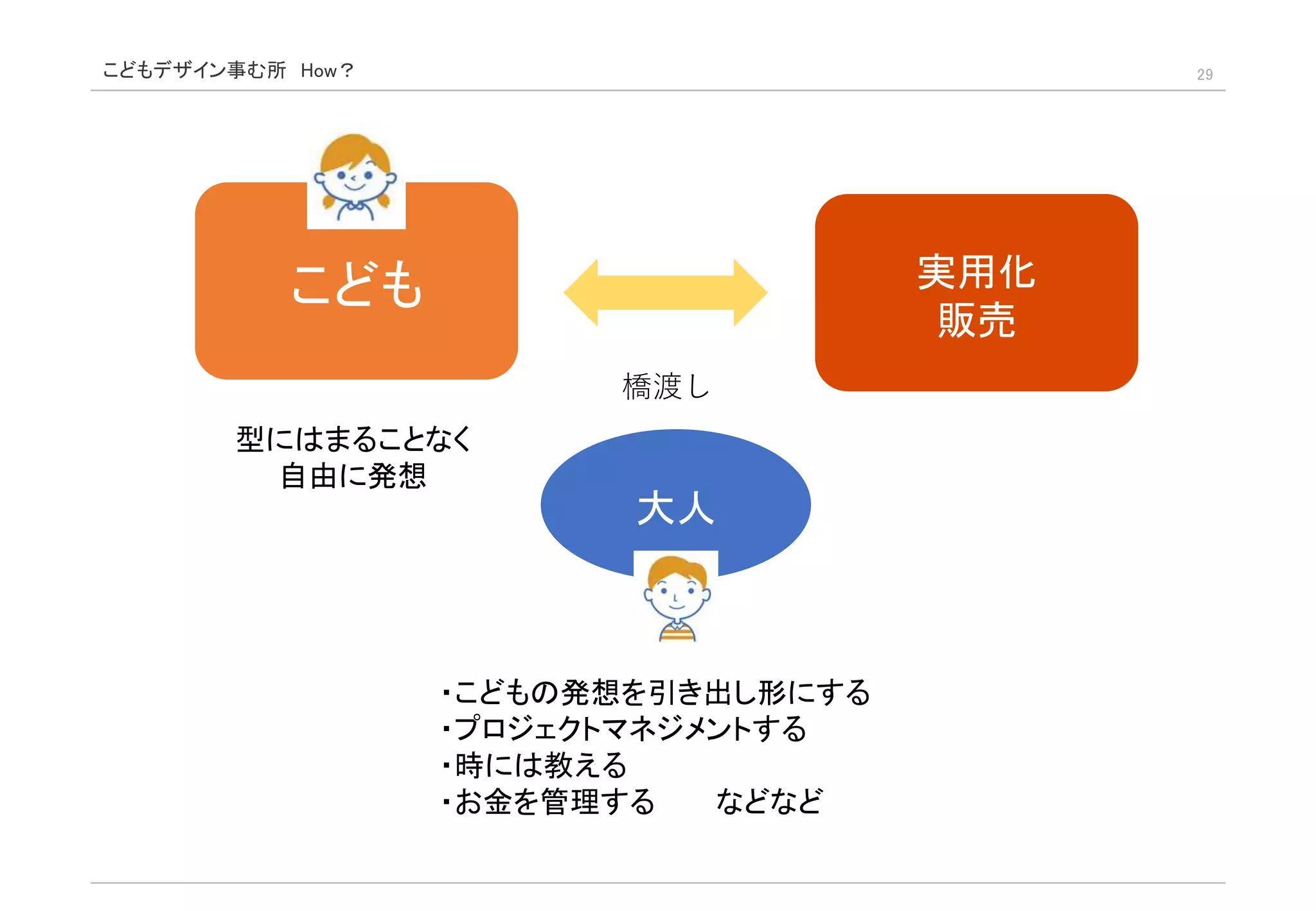 こどもデザイン事む所　How？

29

こども

実用化
販売

橋渡し

型にはまることなく
自由に発想

大人

・こどもの発想を引き出し形にする
・プロジェクトマネジメントする
・時には教える
・お金を管理する　　などなど